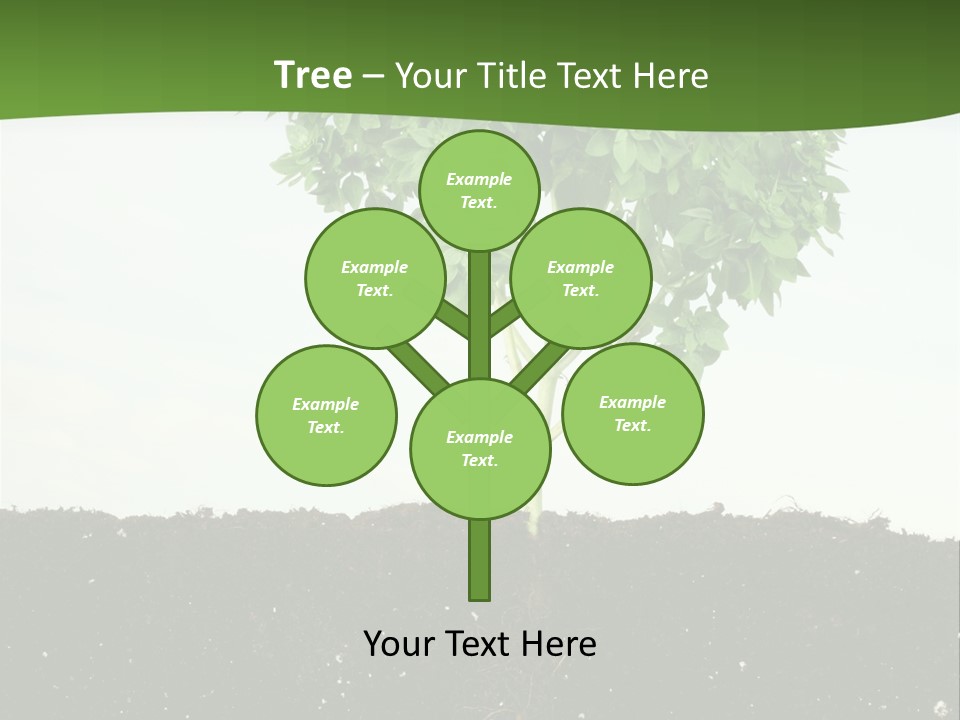 Tree – Your Title Text Here

Example Text.

Example Text.

Example Text.

Example Text.

Example Text.

Example Text.

Your Text Here